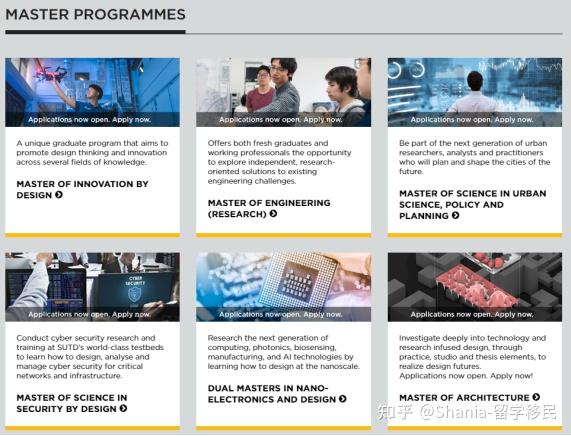 MASTER PROGRAMMES

Applications now open. Apply now.

A unique graduate program that aims to promote design thinking and innovation across several fields of knowledge.

MASTER OF INNOVATION BY DESIGN

Applications now open. Apply now.

Offers both fresh graduates and working professionals the opportunity to explore independent, research-oriented solutions to existing engineering challenges.

MASTER OF ENGINEERING (RESEARCH)

Applications now open. Apply now.

Be part of the next generation of urban researchers, analysts and practitioners who will plan and shape the cities of the future.

MASTER OF SCIENCE IN URBAN SCIENCE, POLICY AND PLANNING

CYBER SECURITY

Applications now open. Apply now.

Conduct cyber security research and training at SUTD's world-class testbeds to learn how to design, analyse and manage cyber security for critical networks and infrastructure.

MASTER OF SCIENCE IN SECURITY BY DESIGN

Applications now open. Apply now.

Research the next generation of computing, photonics, biosensing, manufacturing, and AI technologies by learning how to design at the nanoscale.

DUAL MASTERS IN NANO-ELECTRONICS AND DESIGN

Applications now open. Apply now.

Investigate deeply into technology and research infused design, through practice, studio and thesis elements, to realize design futures.
Applications now open. Apply now!

MASTER OF ARCHITECTURE

知乎 @Shania-留学移民